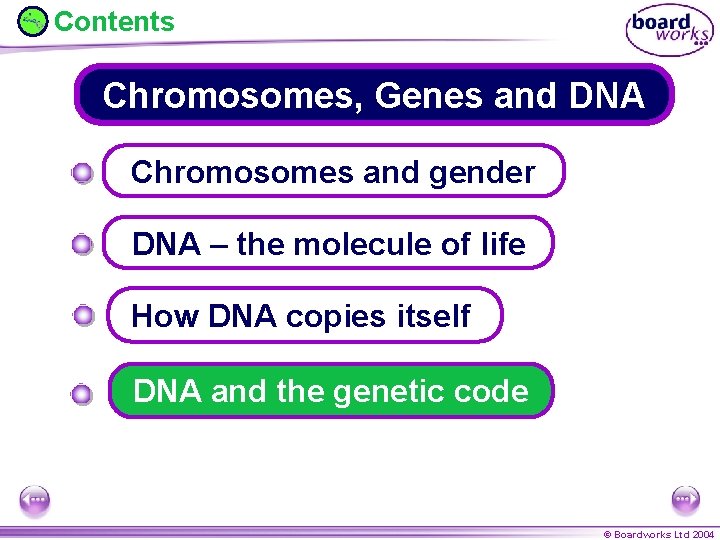 Contents

board works

Chromosomes, Genes and DNA

Chromosomes and gender

DNA – the molecule of life

How DNA copies itself

DNA and the genetic code

© Boardworks Ltd 2004